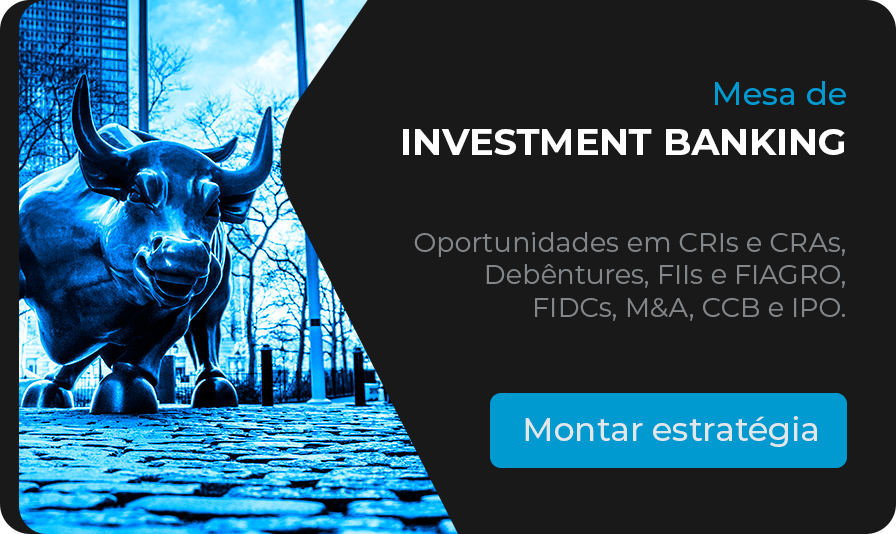 Mesa de
INVESTMENT BANKING

Oportunidades em CRIs e CRAs, Debêntures, FIIs e FIAGRO, FIDCs, M&A, CCB e IPO.

Montar estratégia